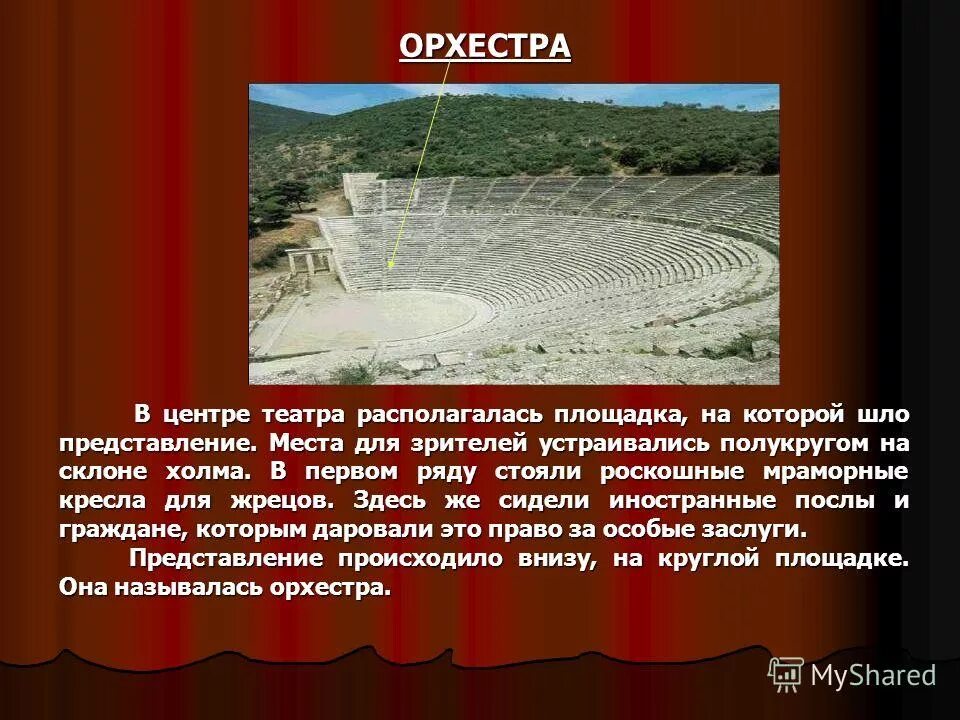 ОРХЕСТРА

В центре театра располагалась площадка, на которой шло представление. Места для зрителей устраивались полукругом на склоне холма. В первом ряду стояли роскошные мраморные кресла для жрецов. Здесь же сидели иностранные послы и граждане, которым даровали это право за особые заслуги.

Представление происходило внизу, на круглой площадке. Она называлась орхестра.

MyShared